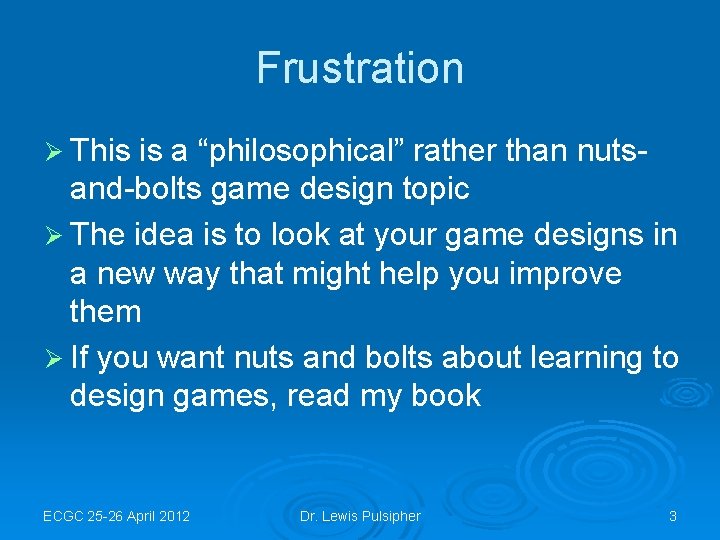 Frustration

➢ This is a “philosophical” rather than nuts-and-bolts game design topic

➢ The idea is to look at your game designs in a new way that might help you improve them

➢ If you want nuts and bolts about learning to design games, read my book

ECGC 25-26 April 2012

Dr. Lewis Pulsipher

3